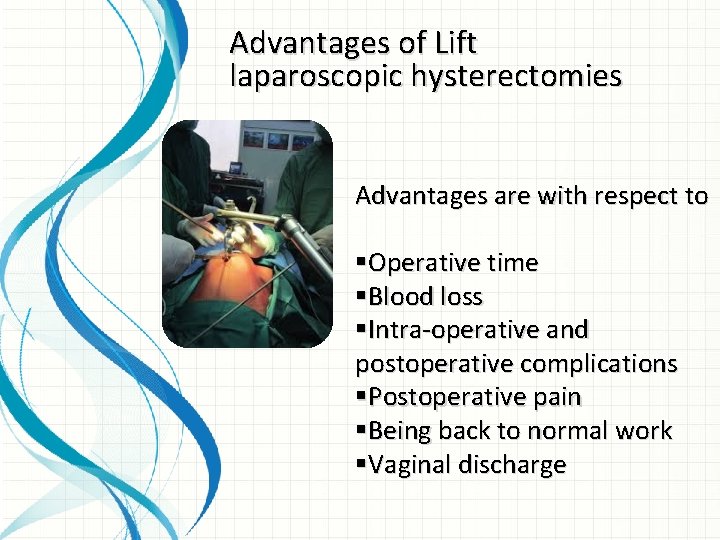 Advantages of Lift laparoscopic hysterectomies

Advantages are with respect to

▪Operative time
▪Blood loss
▪Intra-operative and postoperative complications
▪Postoperative pain
▪Being back to normal work
▪Vaginal discharge